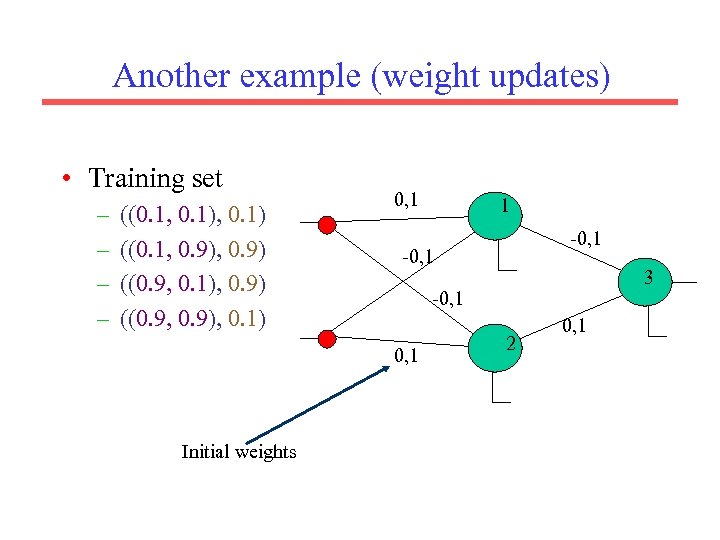 Another example (weight updates)

• Training set
  – ((0.1, 0.1), 0.1)
  – ((0.1, 0.9), 0.9)
  – ((0.9, 0.1), 0.9)
  – ((0.9, 0.9), 0.1)

0,1
1
-0,1
-0,1
-0,1
3
0,1
2
0,1

Initial weights